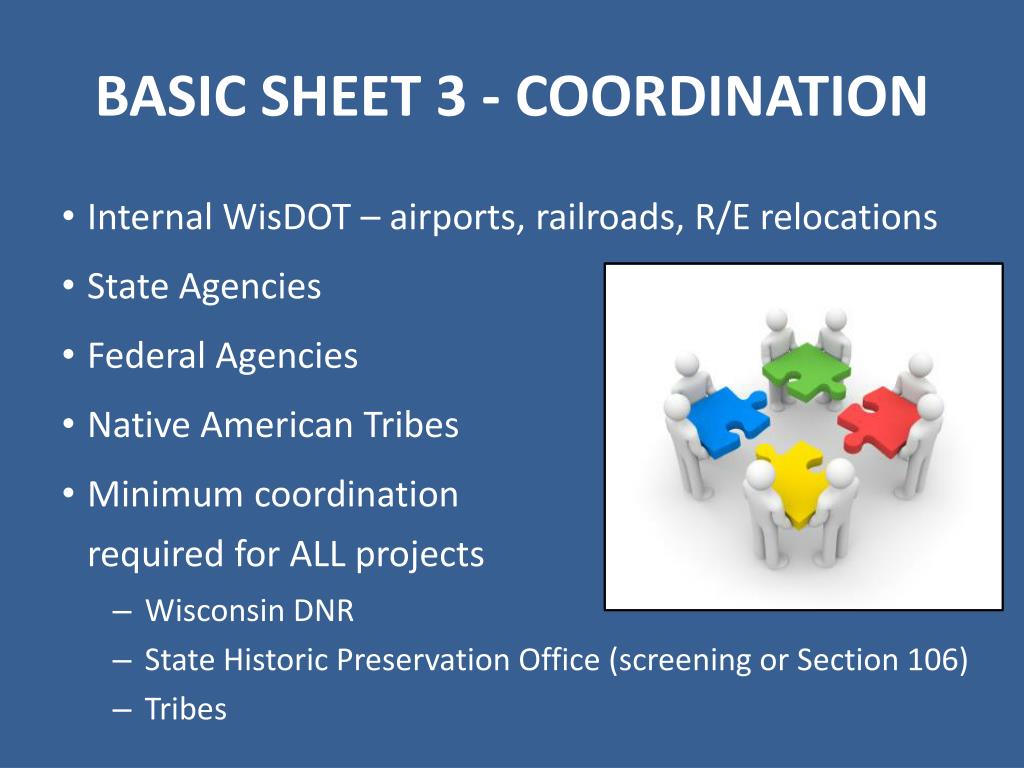 BASIC SHEET 3 - COORDINATION

• Internal WisDOT – airports, railroads, R/E relocations
• State Agencies
• Federal Agencies
• Native American Tribes
• Minimum coordination required for ALL projects
– Wisconsin DNR
– State Historic Preservation Office (screening or Section 106)
– Tribes